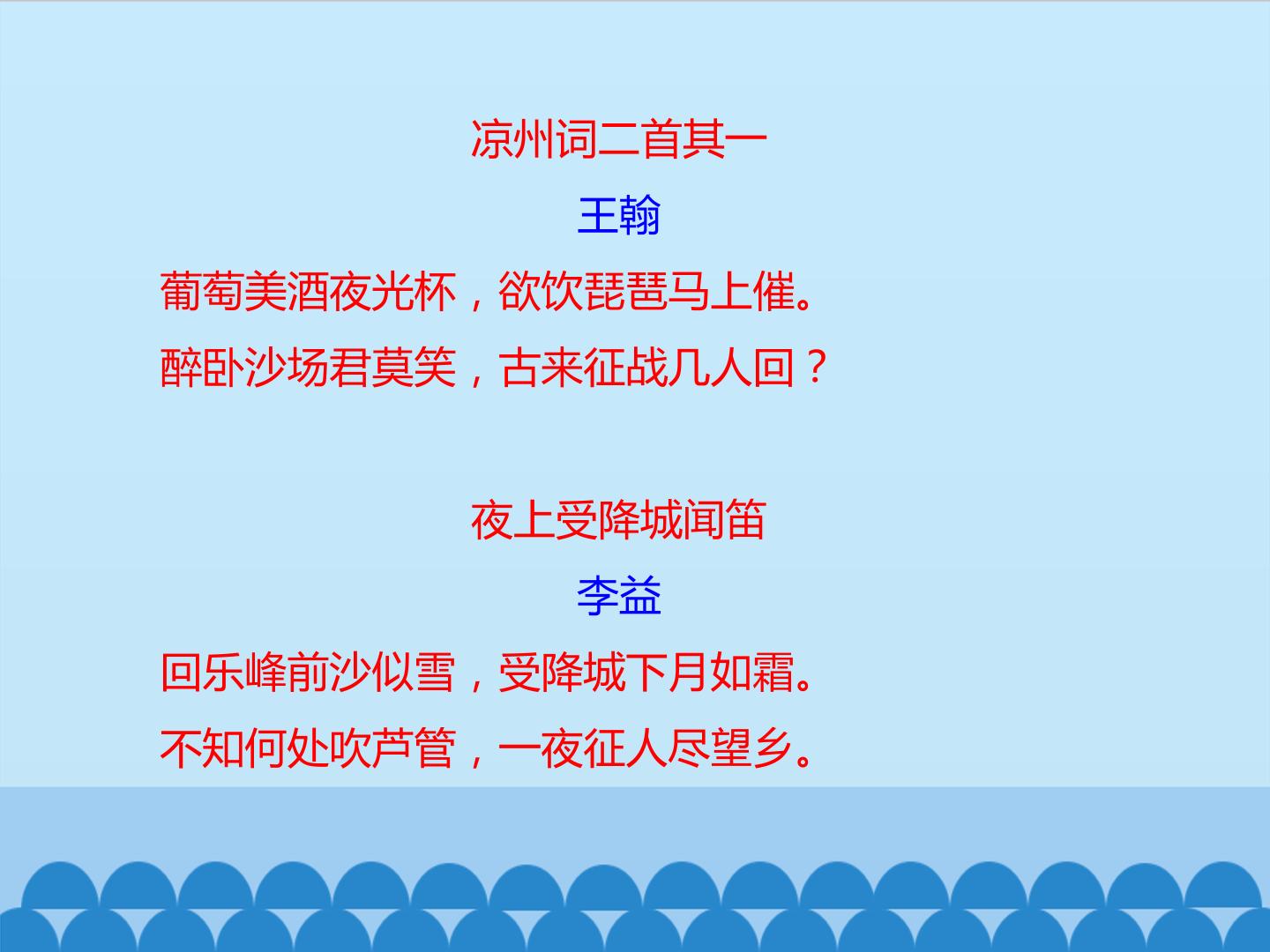 凉州词二首其一

王翰

葡萄美酒夜光杯，欲饮琵琶马上催。

醉卧沙场君莫笑，古来征战几人回？

夜上受降城闻笛

李益

回乐峰前沙似雪，受降城下月如霜。

不知何处吹芦管，一夜征人尽望乡。